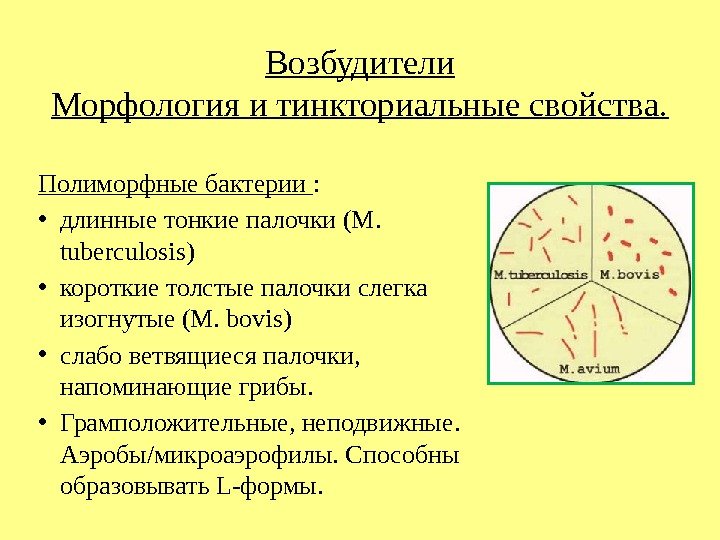 Возбудители
Морфология и тинкториальные свойства.

Полиморфные бактерии :

• длинные тонкие палочки (M. tuberculosis)
• короткие толстые палочки слегка изогнутые (M. bovis)
• слабо ветвящиеся палочки, напоминающие грибы.
• Грамположительные, неподвижные. Аэробы/микроаэрофилы. Способны образовывать L-формы.

M.tuberculosis
M.bovis
M.avium